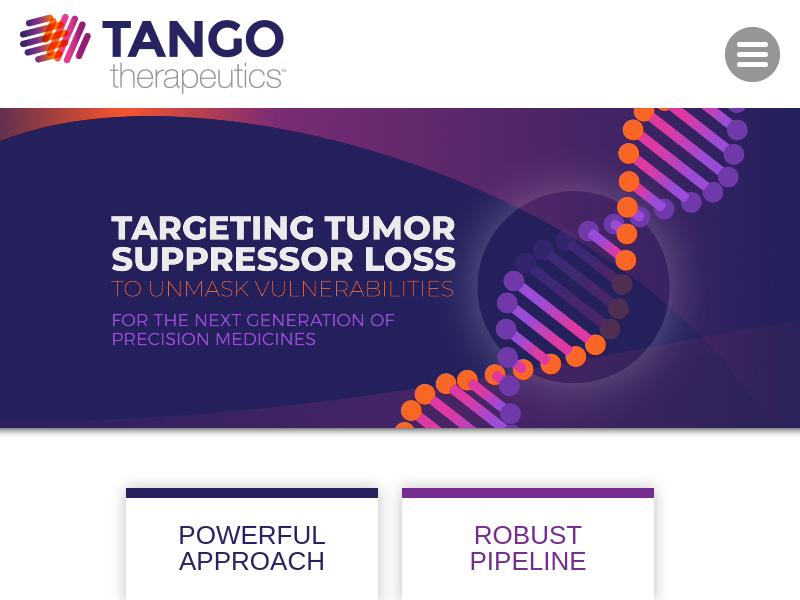 TANGO
therapeutics™

TARGETING TUMOR SUPPRESSOR LOSS
TO UNMASK VULNERABILITIES
FOR THE NEXT GENERATION OF PRECISION MEDICINES

POWERFUL APPROACH

ROBUST PIPELINE